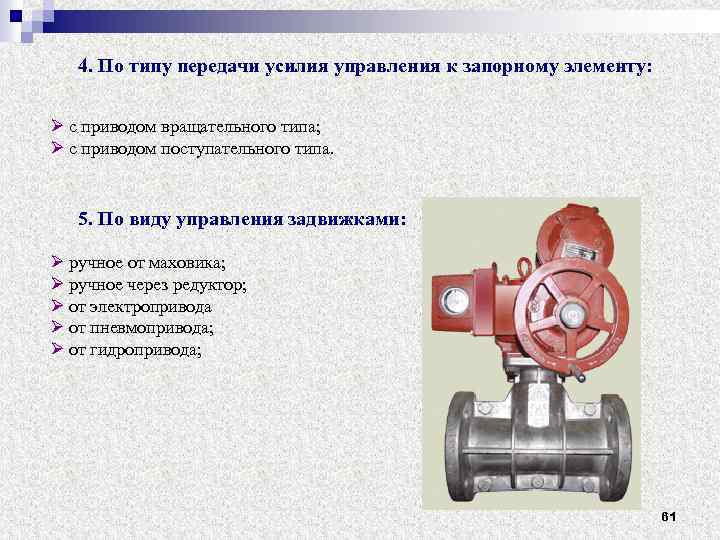 4. По типу передачи усилия управления к запорному элементу:

➢ с приводом вращательного типа;
➢ с приводом поступательного типа.

5. По виду управления задвижками:

➢ ручное от маховика;
➢ ручное через редуктор;
➢ от электропривода
➢ от пневмопривода;
➢ от гидропривода;

61